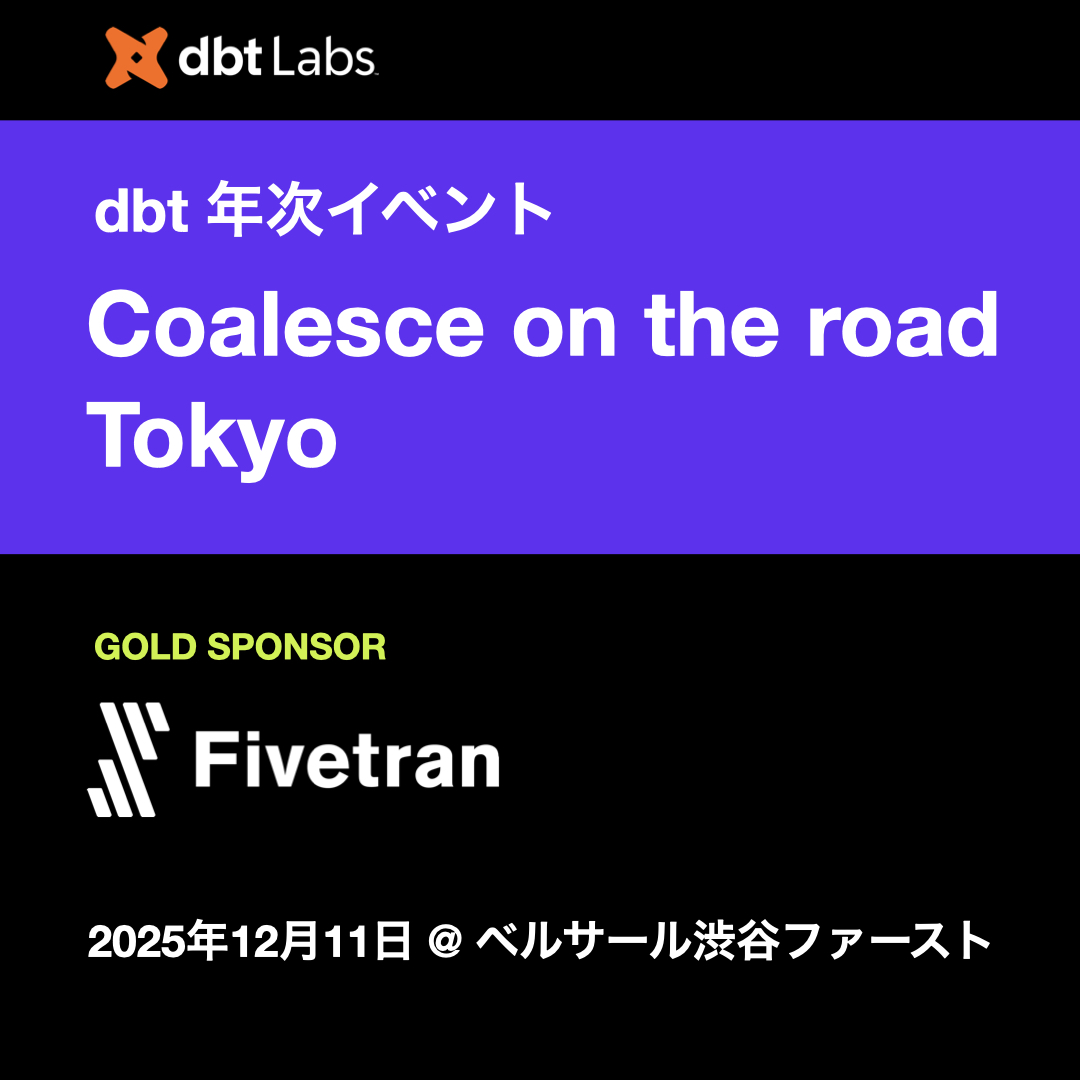 dbt Labs

dbt 年次イベント

Coalesce on the road Tokyo

GOLD SPONSOR

Fivetran

2025年12月11日 @ ベルサール渋谷ファースト